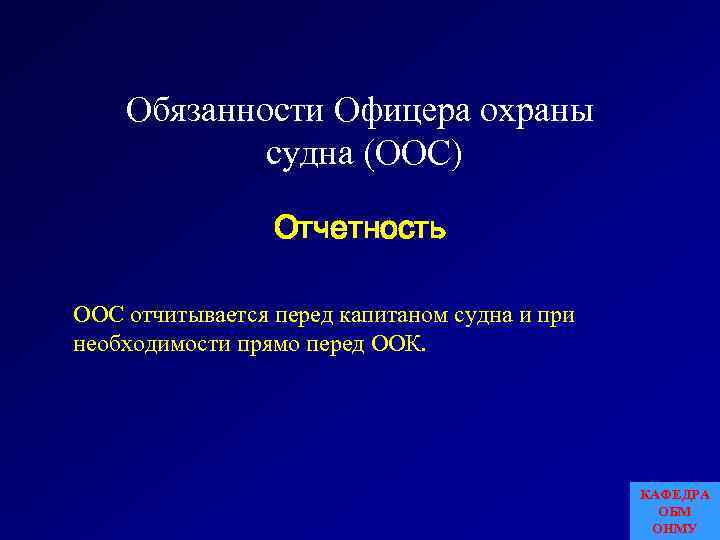 Обязанности Офицера охраны судна (ООС)

Отчетность

ООС отчитывается перед капитаном судна и при необходимости прямо перед ООК.

КАФЕДРА
ОБМ
ОНМУ